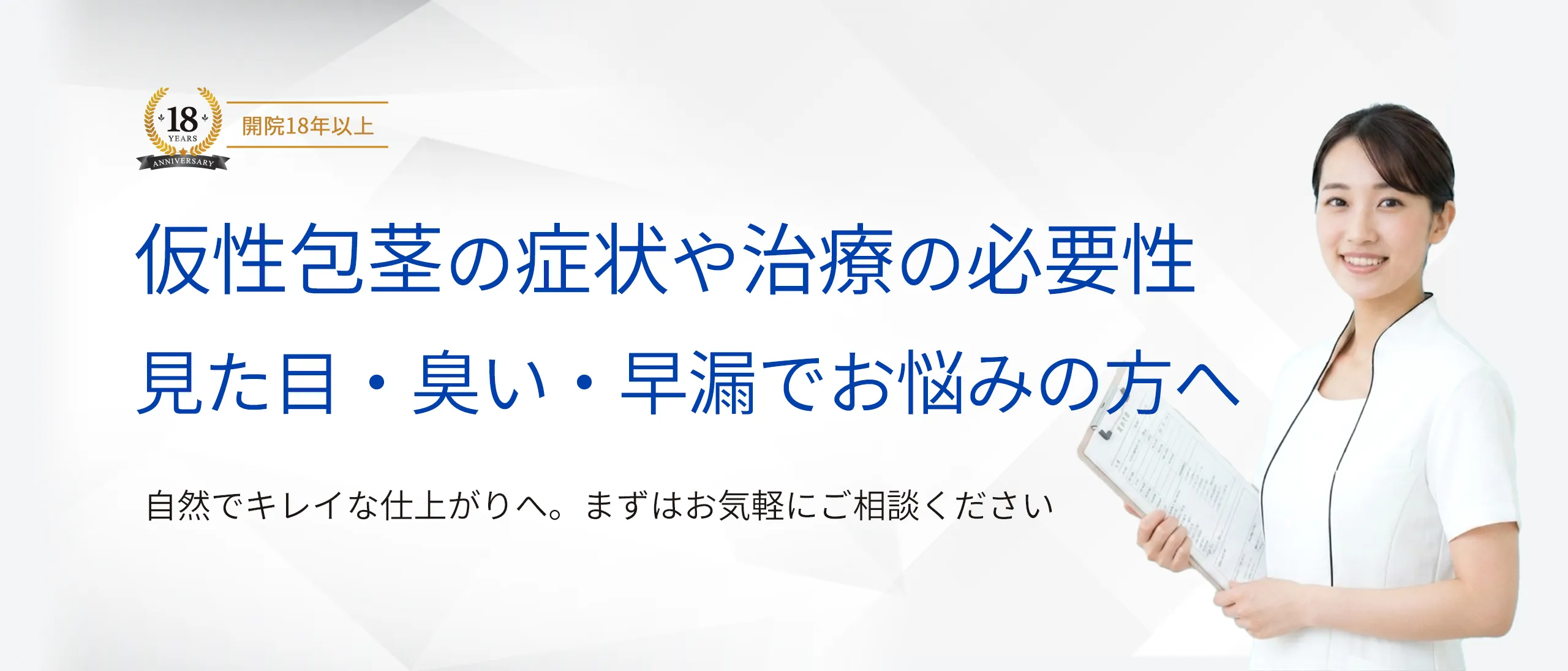 18
YEARS
ANNIVERSARY

開院18年以上

仮性包茎の症状や治療の必要性
見た目・臭い・早漏でお悩みの方へ

自然でキレイな仕上がりへ。まずはお気軽にご相談ください